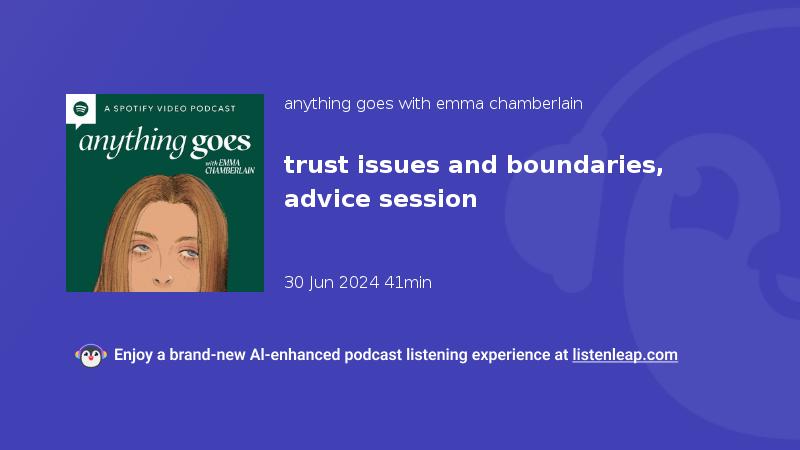 A SPOTIFY VIDEO PODCAST

anything goes

with EMMA CHAMBERLAIN

anything goes with emma chamberlain

trust issues and boundaries, advice session

30 Jun 2024 41min

Enjoy a brand-new AI-enhanced podcast listening experience at listenleap.com